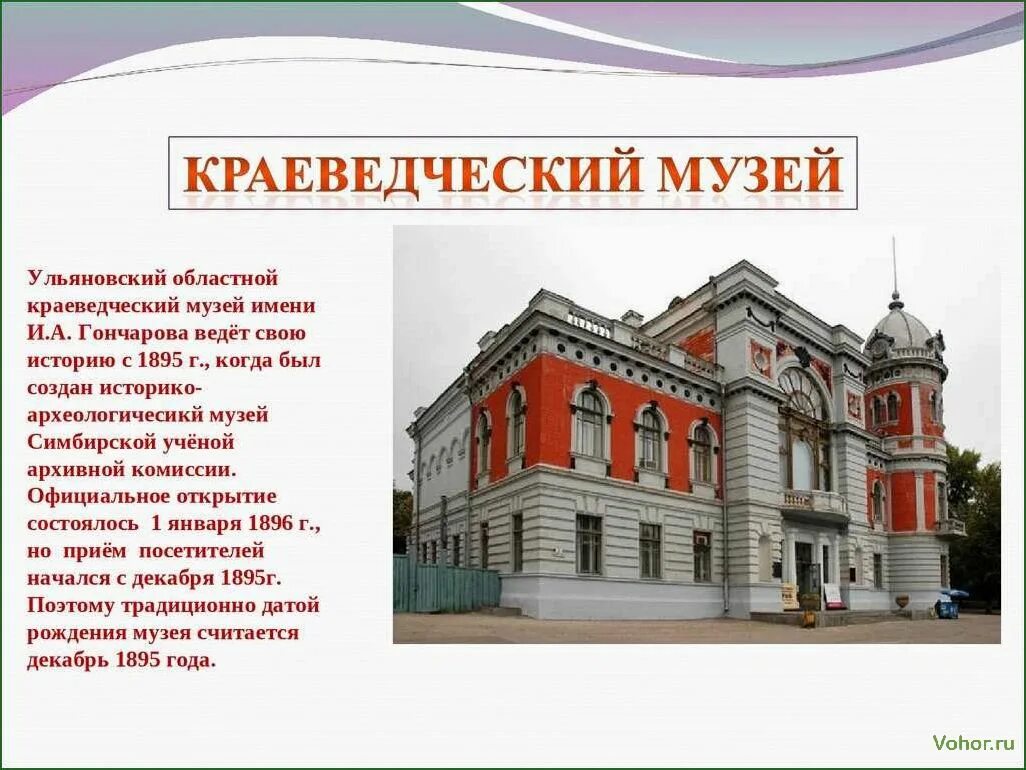 КРАЕВЕДЧЕСКИЙ МУЗЕЙ

Ульяновский областной краеведческий музей имени И.А. Гончарова ведёт свою историю с 1895 г., когда был создан историко-археологичесикй музей Симбирской учёной архивной комиссии. Официальное открытие состоялось 1 января 1896 г., но приём посетителей начался с декабря 1895г. Поэтому традиционно датой рождения музея считается декабрь 1895 года.

Vohor.ru